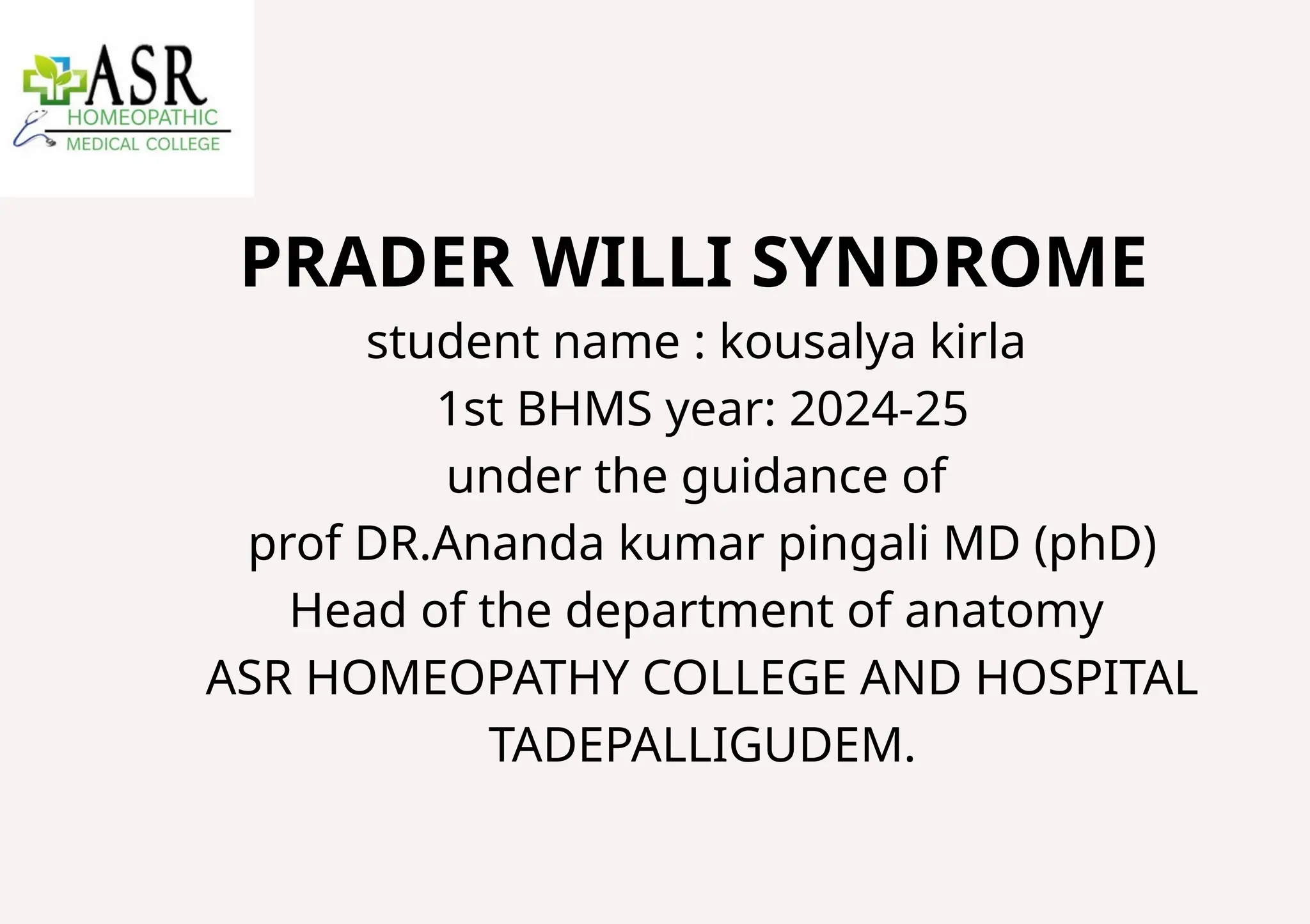 ASR
HOMEOPATHIC
MEDICAL COLLEGE

PRADER WILLI SYNDROME

student name : kousalya kirla
1st BHMS year: 2024-25
under the guidance of
prof DR.Ananda kumar pingali MD (phD)
Head of the department of anatomy
ASR HOMEOPATHY COLLEGE AND HOSPITAL
TADEPALLIGUDEM.